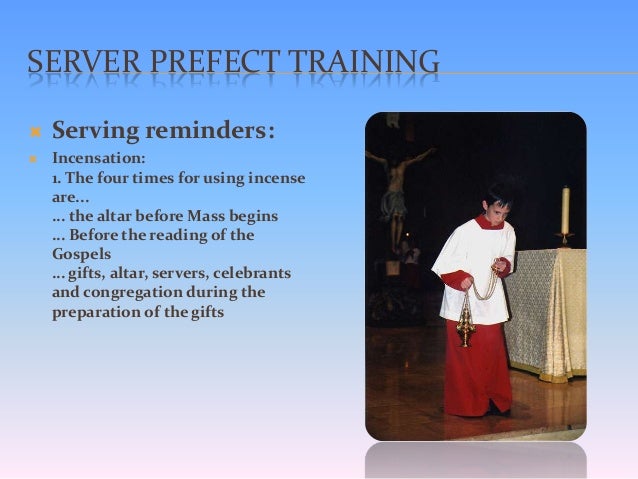 SERVER PREFECT TRAINING

Serving reminders:

Incensation:
1. The four times for using incense are…
… the altar before Mass begins
… Before the reading of the Gospels
… gifts, altar, servers, celebrants and congregation during the preparation of the gifts